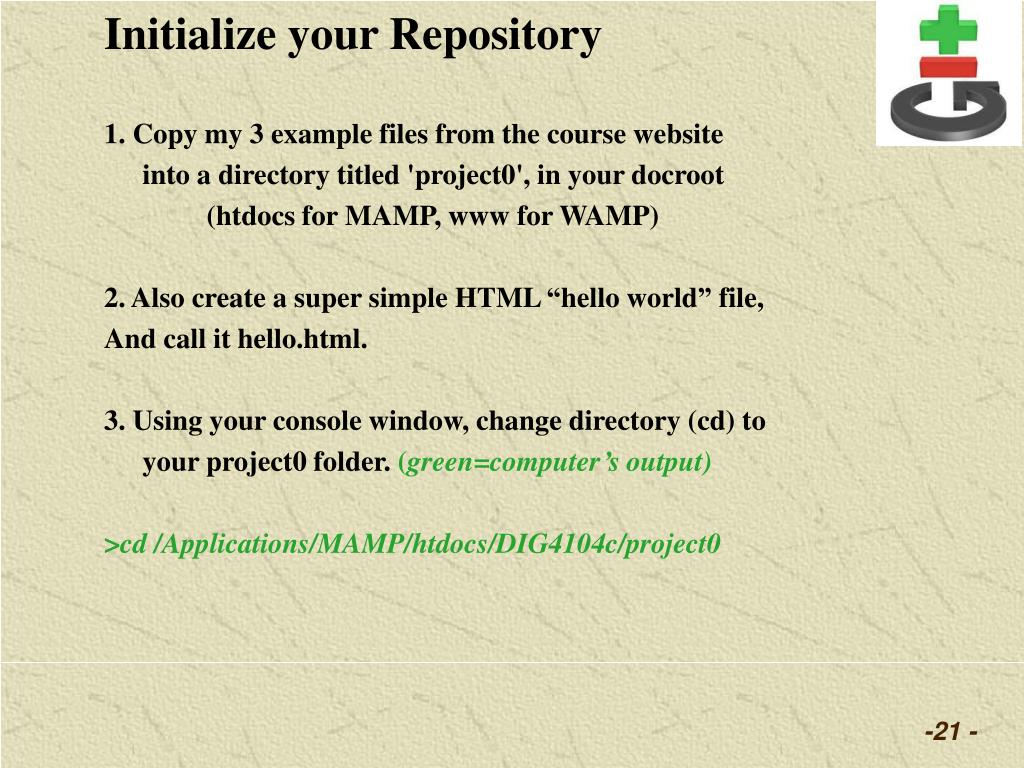 Initialize your Repository

1. Copy my 3 example files from the course website into a directory titled 'project0', in your docroot (htdocs for MAMP, www for WAMP)

2. Also create a super simple HTML “hello world” file, And call it hello.html.

3. Using your console window, change directory (cd) to your project0 folder. (green=computer’s output)

>cd /Applications/MAMP/htdocs/DIG4104c/project0

-21 -